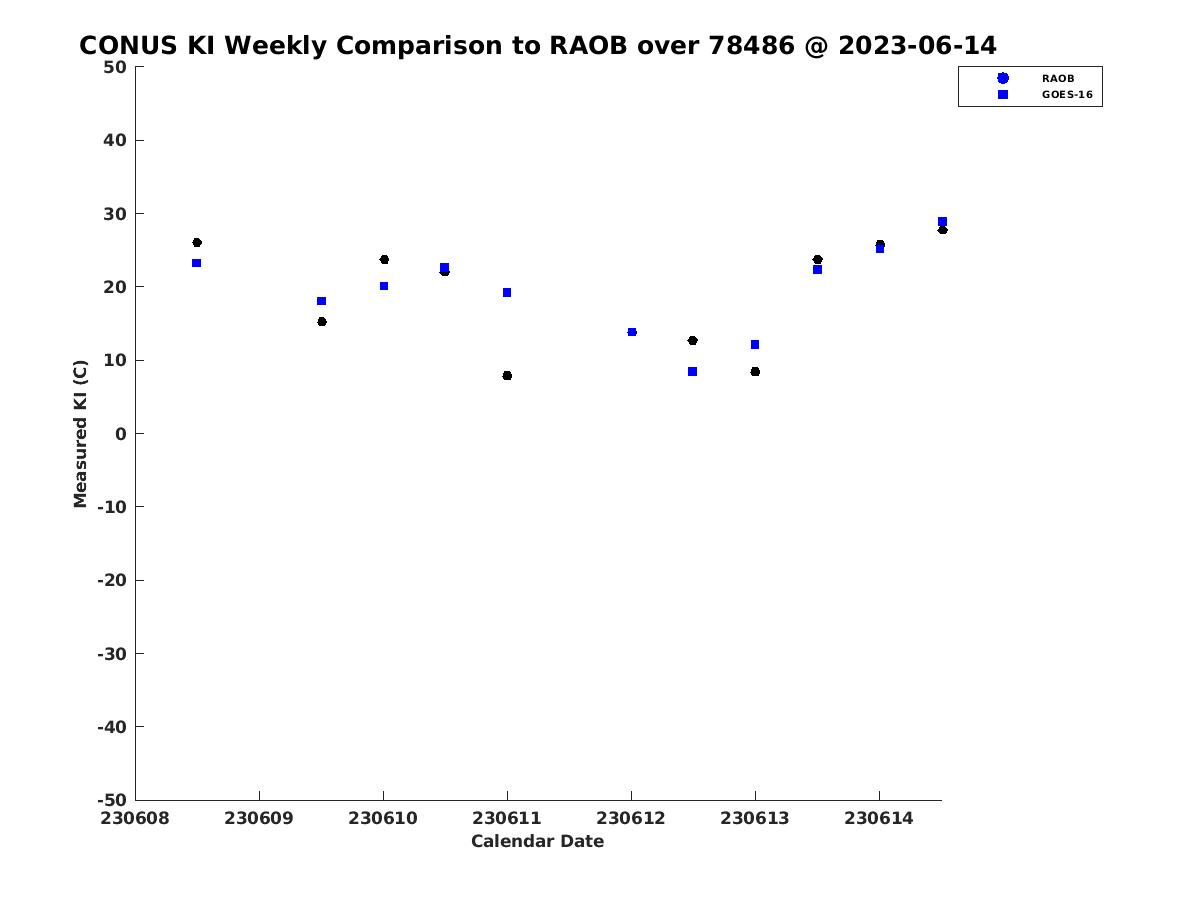 CONUS KI Weekly Comparison to RAOB over 78486 @ 2023-06-14

RAOB
GOES-16

Measured KI (C)

50
40
30
20
10
0
-10
-20
-30
-40
-50

230608 230609 230610 230611 230612 230613 230614

Calendar Date